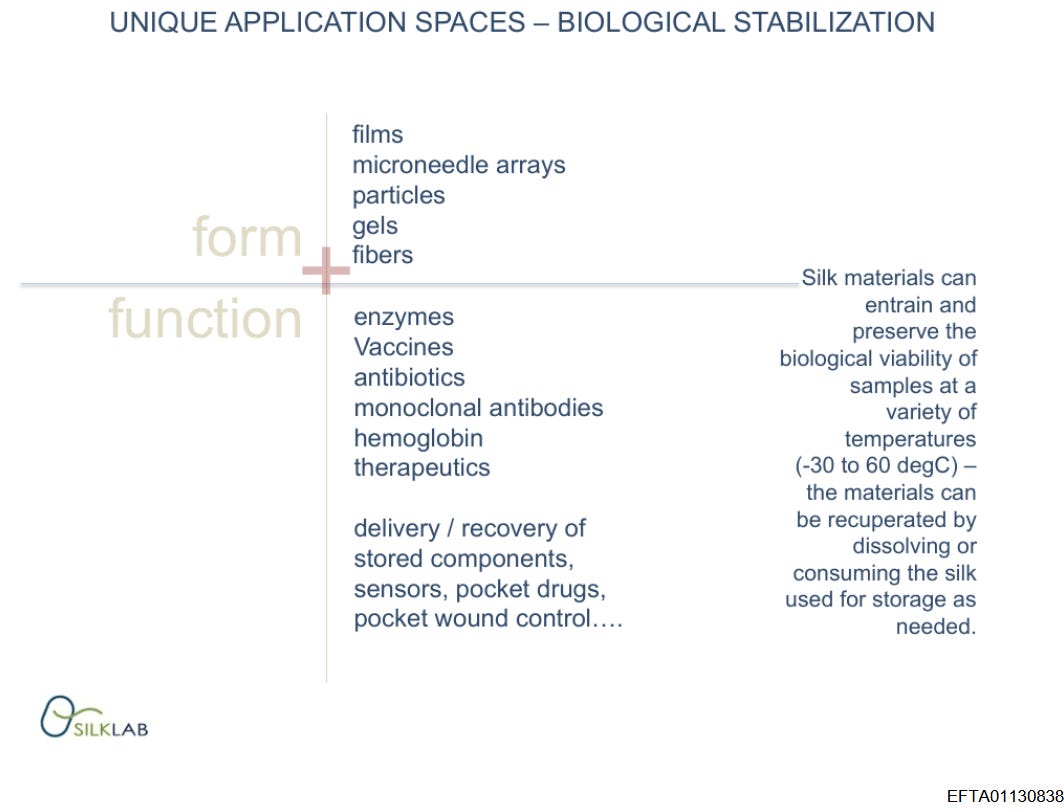 UNIQUE APPLICATION SPACES – BIOLOGICAL STABILIZATION

form

+

function

films
microneedle arrays
particles
gels
fibers

enzymes
Vaccines
antibiotics
monoclonal antibodies
hemoglobin
therapeutics

delivery / recovery of stored components, sensors, pocket drugs, pocket wound control….

Silk materials can entrain and preserve the biological viability of samples at a variety of temperatures (-30 to 60 degC) – the materials can be recuperated by dissolving or consuming the silk used for storage as needed.

SILKLAB

EFTA01130838